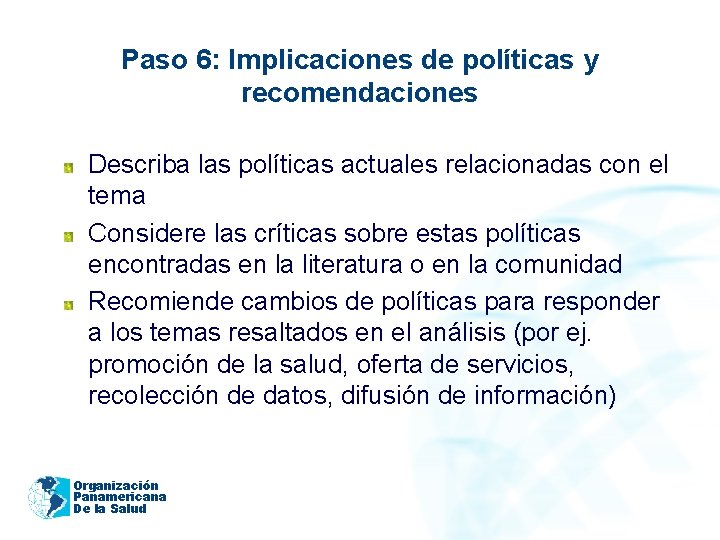 Paso 6: Implicaciones de políticas y recomendaciones

Describa las políticas actuales relacionadas con el tema

Considere las críticas sobre estas políticas encontradas en la literatura o en la comunidad

Recomiende cambios de políticas para responder a los temas resaltados en el análisis (por ej. promoción de la salud, oferta de servicios, recolección de datos, difusión de información)

Organización Panamericana De la Salud